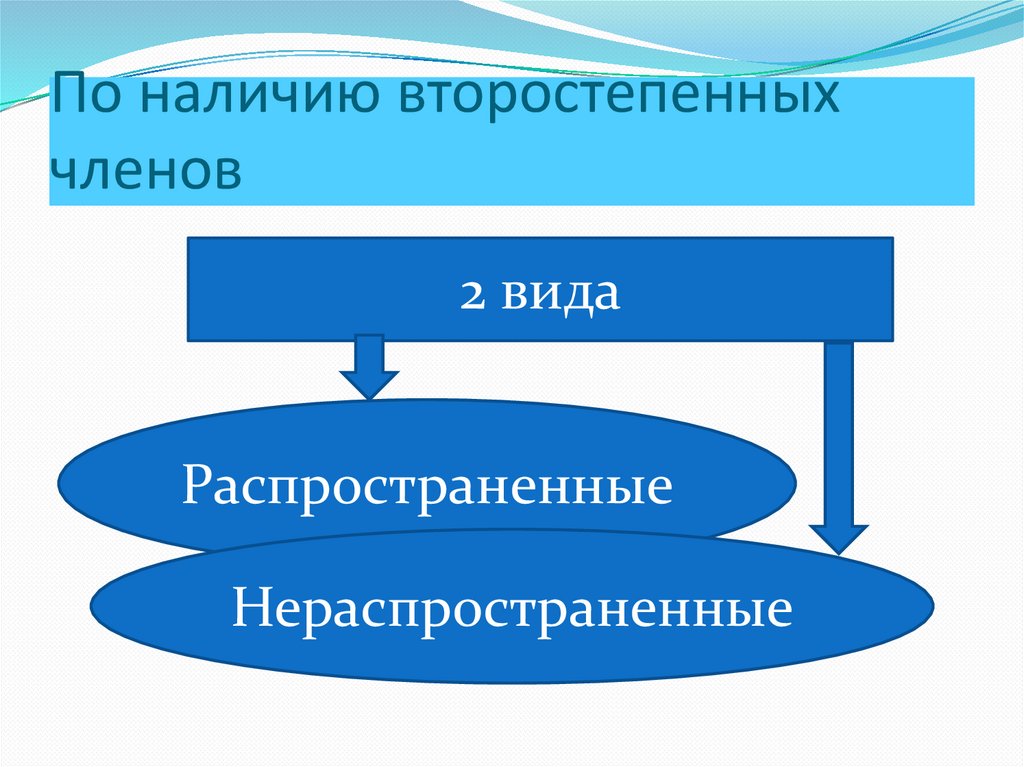 По наличию второстепенных членов

2 вида

Распространенные

Нераспространенные